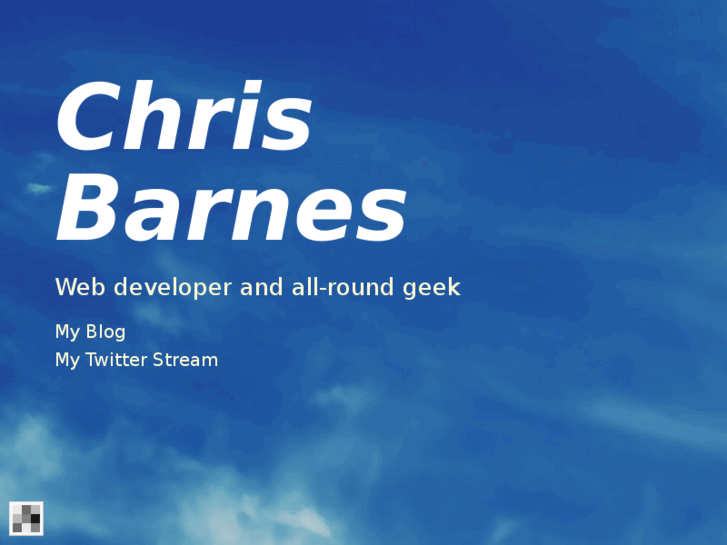 Chris Barnes

Web developer and all-round geek

My Blog
My Twitter Stream